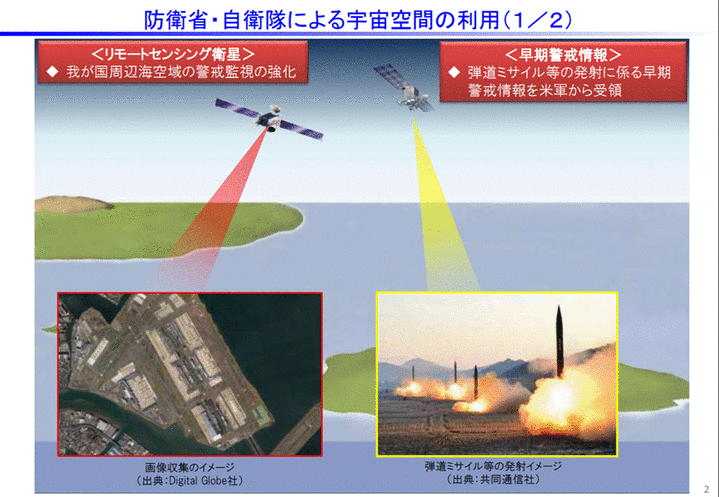 防衛省・自衛隊による宇宙空間の利用（1／2）

＜リモートセンシング衛星＞
◆ 我が国周辺海空域の警戒監視の強化

＜早期警戒情報＞
◆ 弾道ミサイル等の発射に係る早期警戒情報を米軍から受領

画像収集のイメージ
（出典：Digital Globe社）

弾道ミサイル等の発射イメージ
（出典：共同通信社）

2